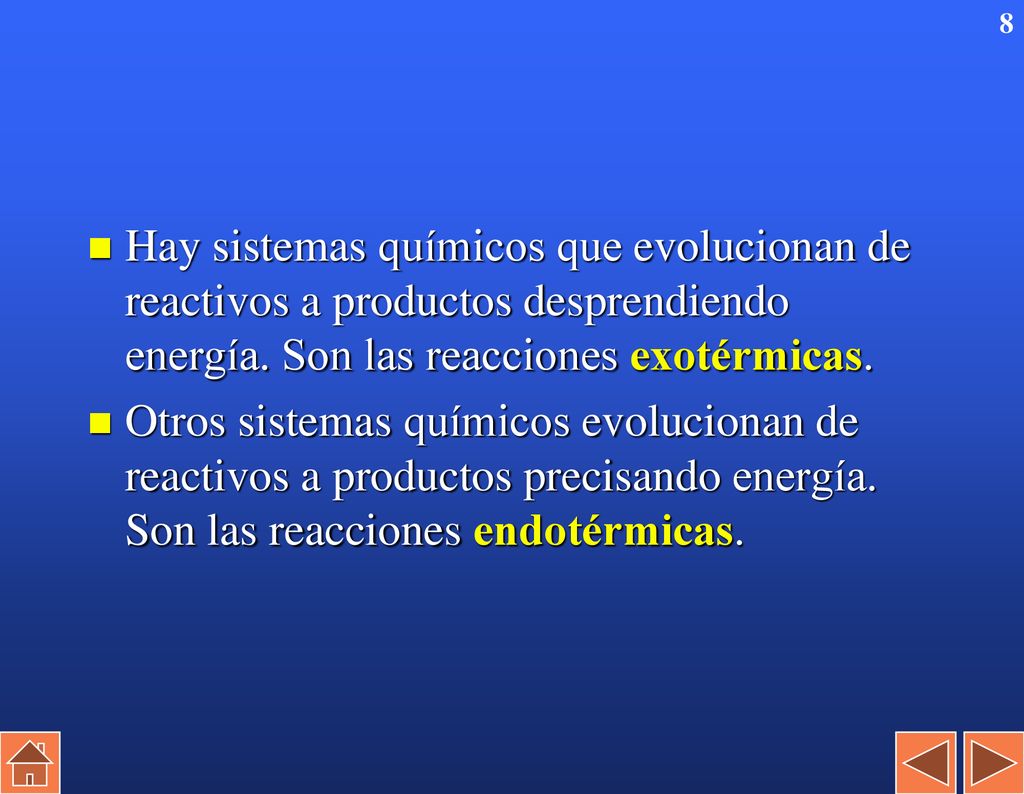 8

Hay sistemas químicos que evolucionan de reactivos a productos desprendiendo energía. Son las reacciones exotérmicas.

Otros sistemas químicos evolucionan de reactivos a productos precisando energía. Son las reacciones endotérmicas.